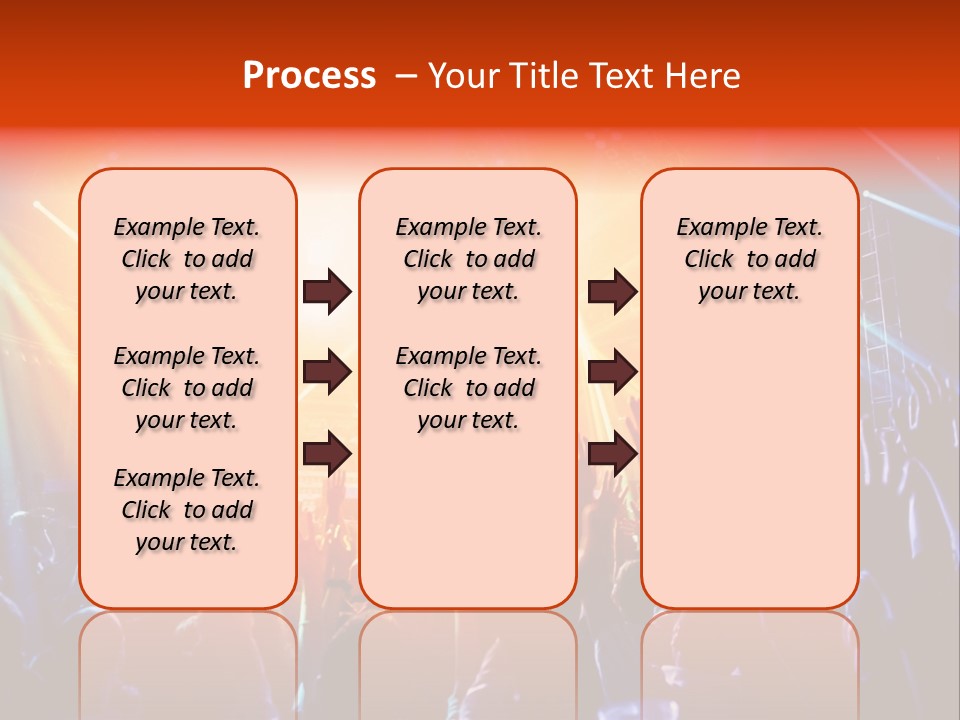 Process – Your Title Text Here

Example Text. Click to add your text.

Example Text. Click to add your text.

Example Text. Click to add your text.

Example Text. Click to add your text.

Example Text. Click to add your text.

Example Text. Click to add your text.